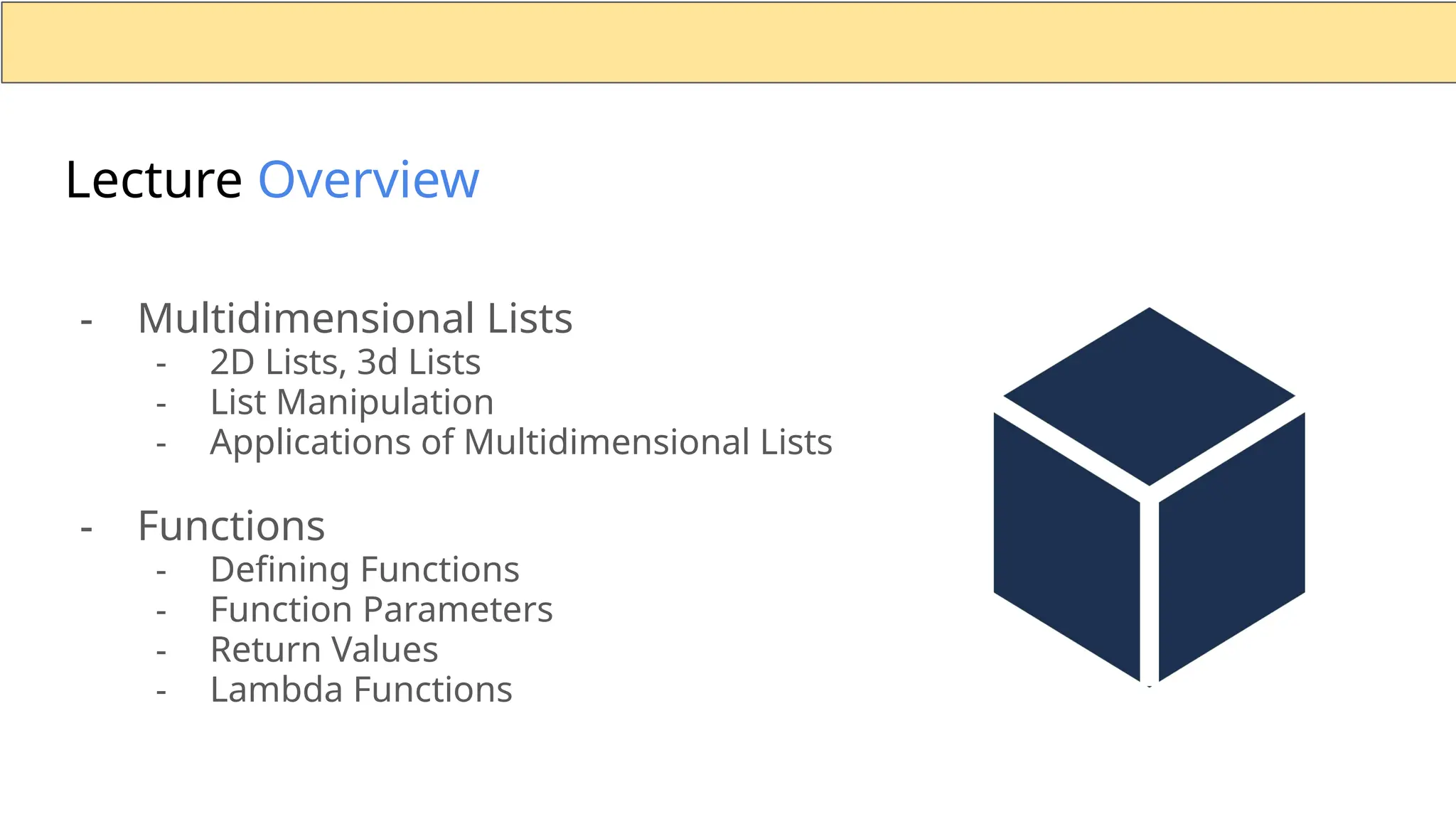 Lecture Overview

- Multidimensional Lists
  - 2D Lists, 3d Lists
  - List Manipulation
  - Applications of Multidimensional Lists

- Functions
  - Defining Functions
  - Function Parameters
  - Return Values
  - Lambda Functions